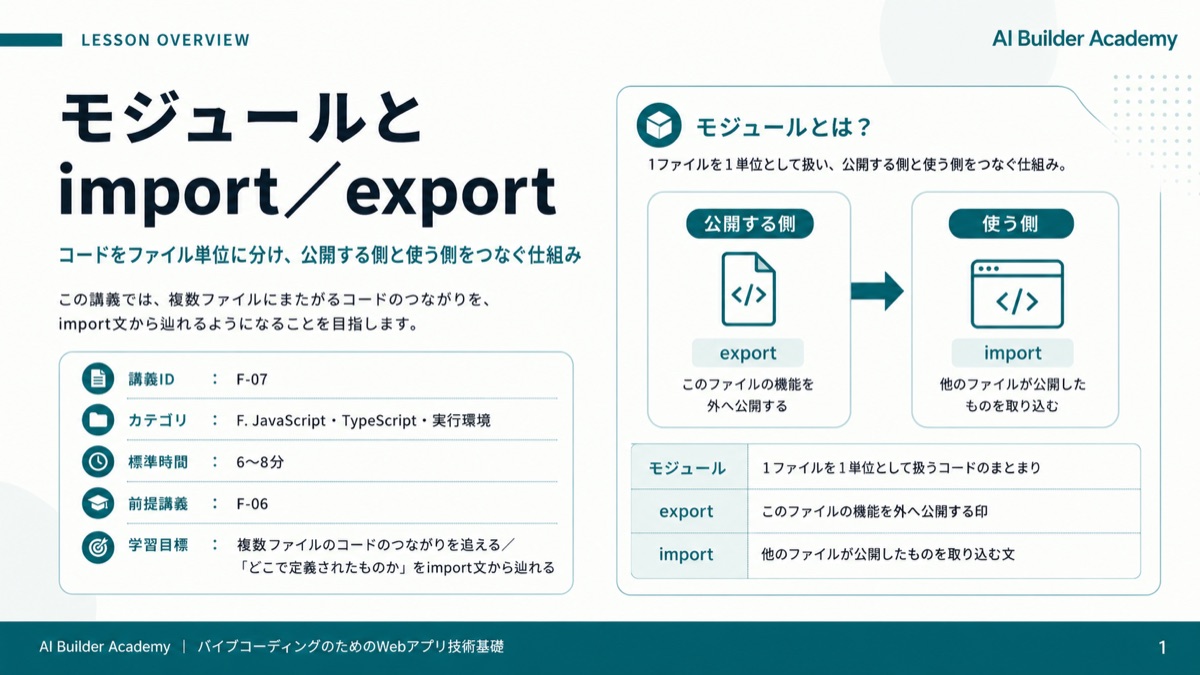 LESSON OVERVIEW

AI Builder Academy

モジュールと import／export

コードをファイル単位に分け、公開する側と使う側をつなぐ仕組み

この講義では、複数ファイルにまたがるコードのつながりを、import文から辿れるようになることを目指します。

講義ID ： F-07

カテゴリ ： F. JavaScript・TypeScript・実行環境

標準時間 ： 6〜8分

前提講義 ： F-06

学習目標 ： 複数ファイルのコードのつながりを追える／「どこで定義されたものか」をimport文から辿れる

モジュールとは？

1ファイルを1単位として扱い、公開する側と使う側をつなぐ仕組み。

公開する側

</>

export

このファイルの機能を外へ公開する

使う側

</>

import

他のファイルが公開したものを取り込む

| モジュール | 1ファイルを1単位として扱うコードのまとまり |
|---|---|
| export | このファイルの機能を外へ公開する印 |
| import | 他のファイルが公開したものを取り込む文 |

AI Builder Academy ｜ バイブコーディングのためのWebアプリ技術基礎

1